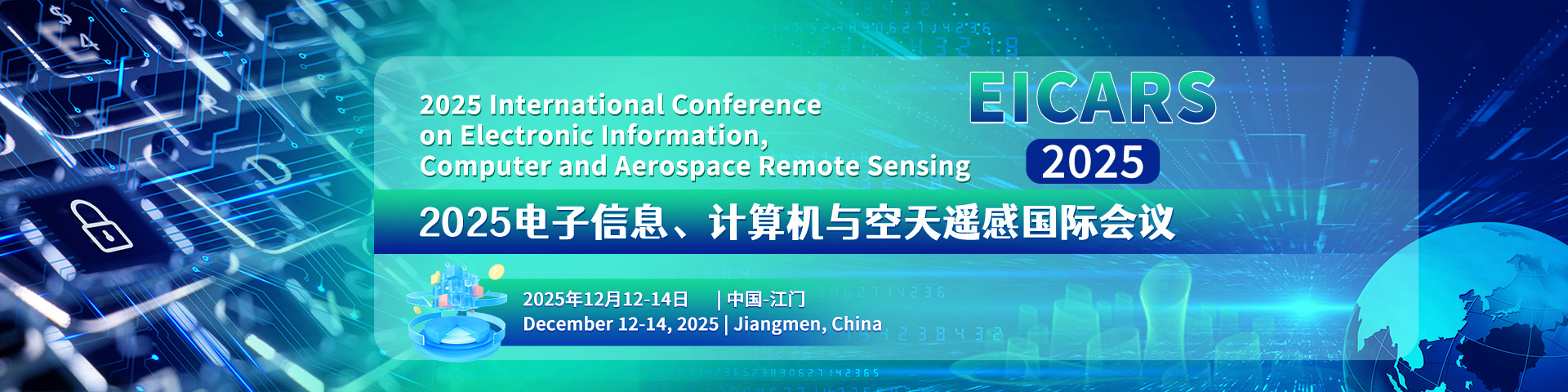 2025 International Conference on Electronic Information, Computer and Aerospace Remote Sensing

EICARS 2025

2025电子信息、计算机与空天遥感国际会议

2025年12月12-14日 | 中国-江门
December 12-14, 2025 | Jiangmen, China